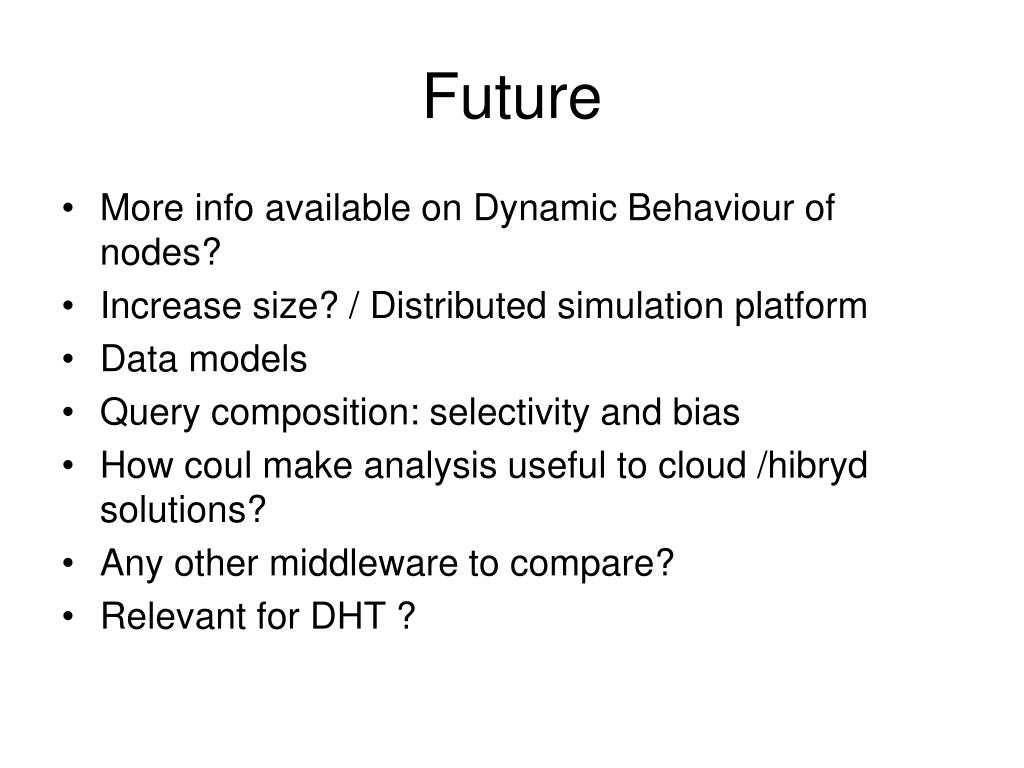 Future

• More info available on Dynamic Behaviour of nodes?
• Increase size? / Distributed simulation platform
• Data models
• Query composition: selectivity and bias
• How coul make analysis useful to cloud /hibryd solutions?
• Any other middleware to compare?
• Relevant for DHT ?